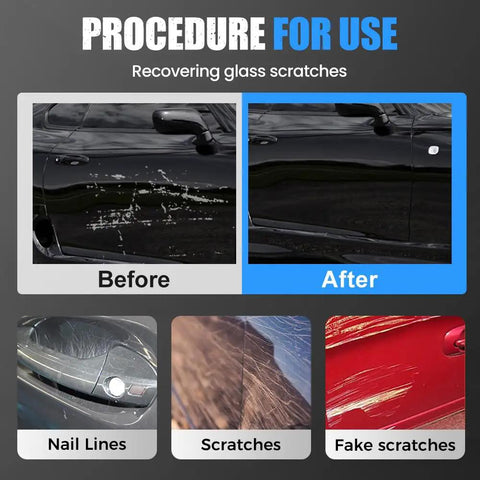 PROCEDURE FOR USE

Recovering glass scratches

Before

After

Nail Lines

Scratches

Fake scratches